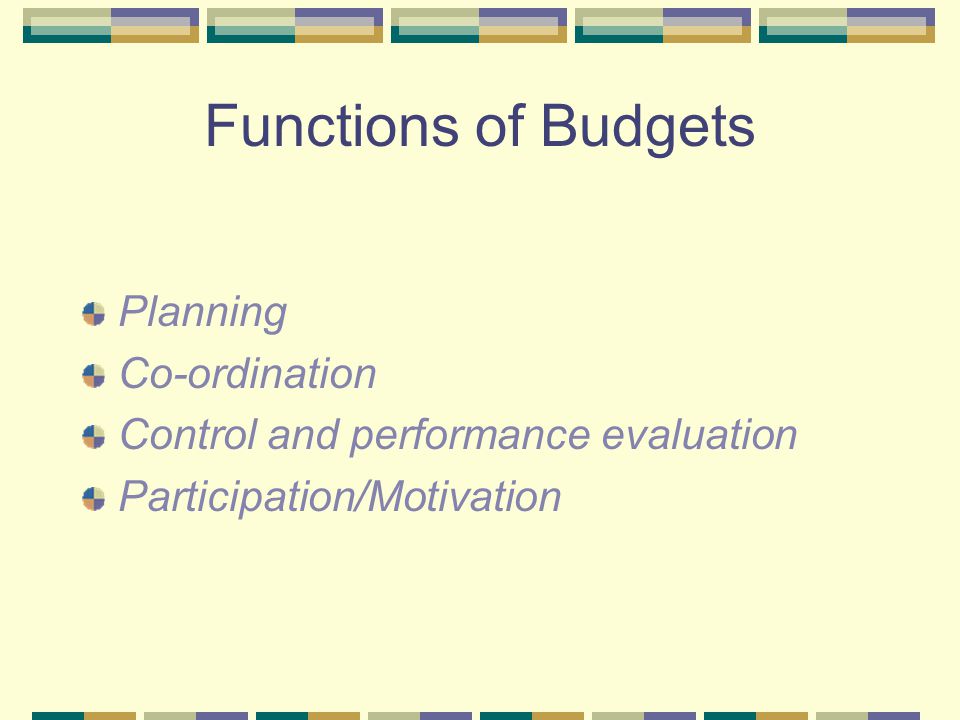 Functions of Budgets

Planning
Co-ordination
Control and performance evaluation
Participation/Motivation